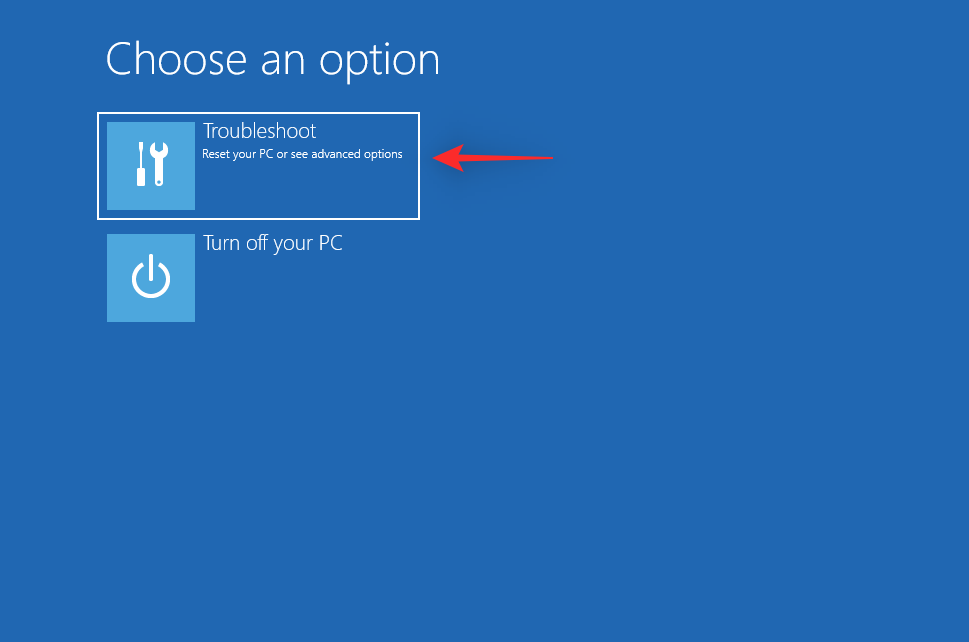 Choose an option

Troubleshoot
Reset your PC or see advanced options

Turn off your PC